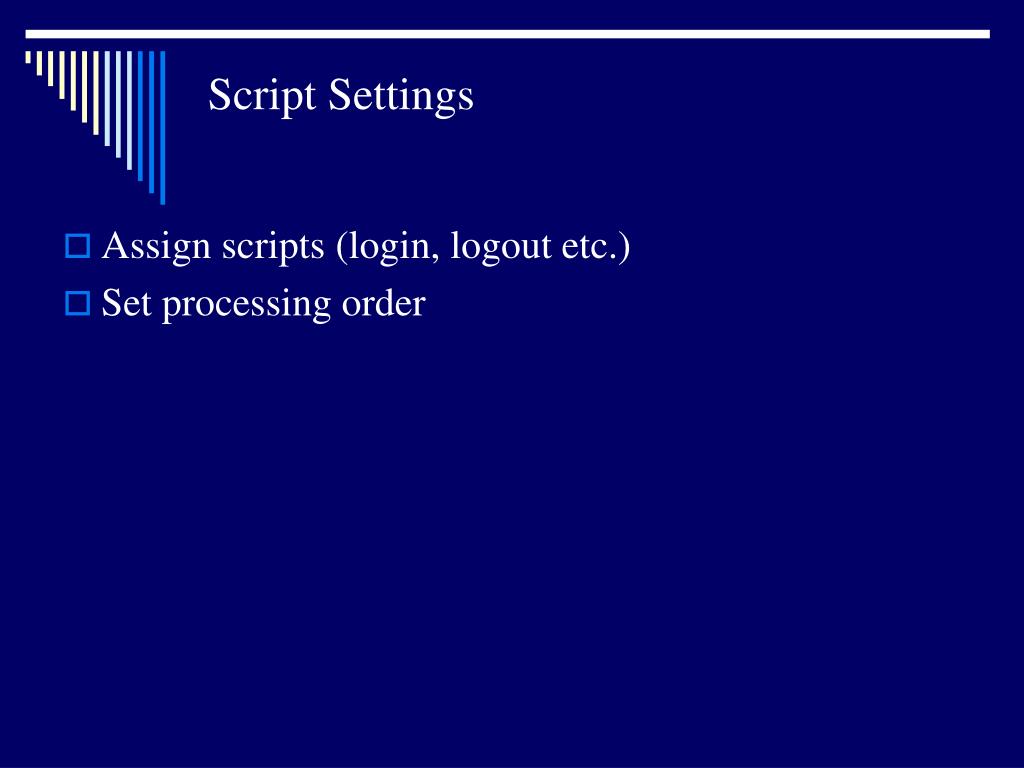 Script Settings

Assign scripts (login, logout etc.)
Set processing order